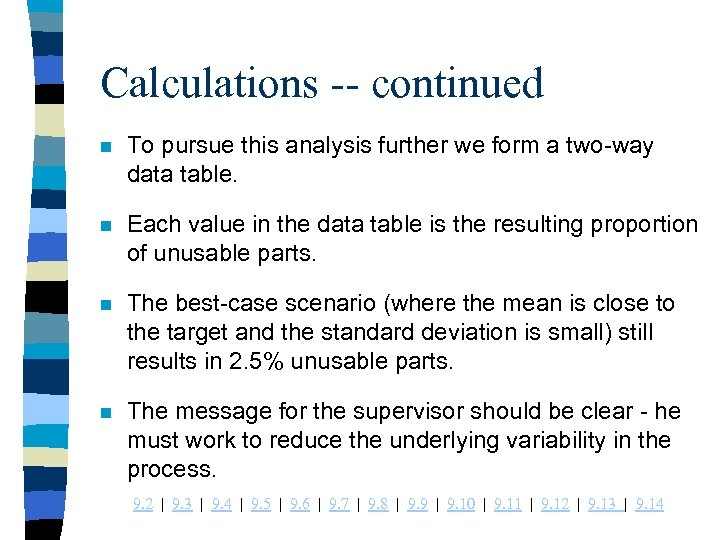 Calculations -- continued

To pursue this analysis further we form a two-way data table.

Each value in the data table is the resulting proportion of unusable parts.

The best-case scenario (where the mean is close to the target and the standard deviation is small) still results in 2.5% unusable parts.

The message for the supervisor should be clear - he must work to reduce the underlying variability in the process.

9.2 | 9.3 | 9.4 | 9.5 | 9.6 | 9.7 | 9.8 | 9.9 | 9.10 | 9.11 | 9.12 | 9.13 | 9.14